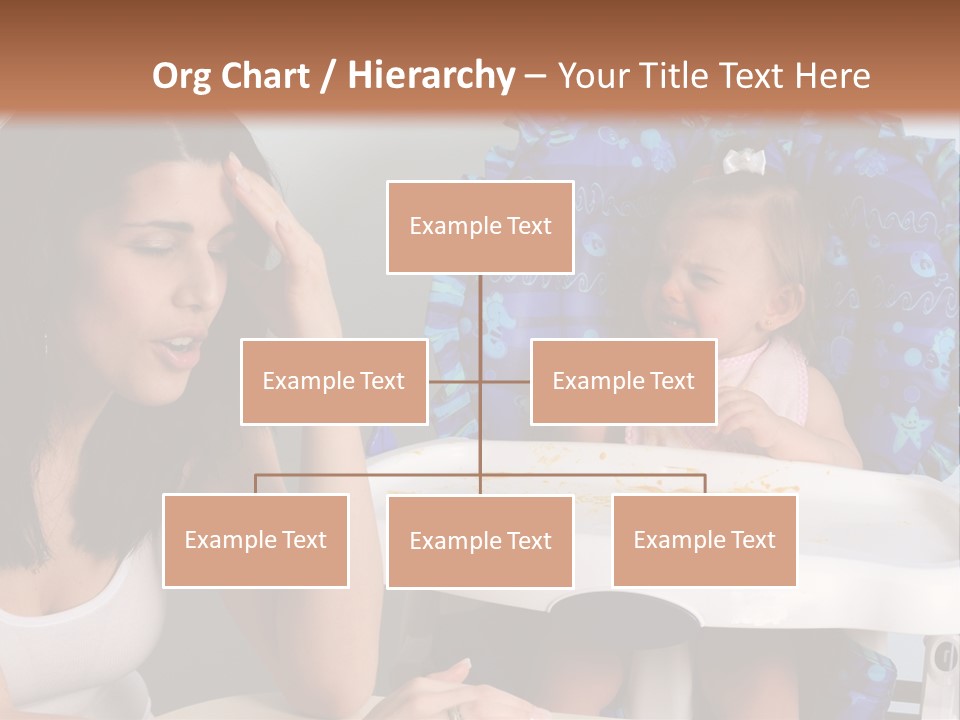 Org Chart / Hierarchy – Your Title Text Here

Example Text

Example Text

Example Text

Example Text

Example Text

Example Text